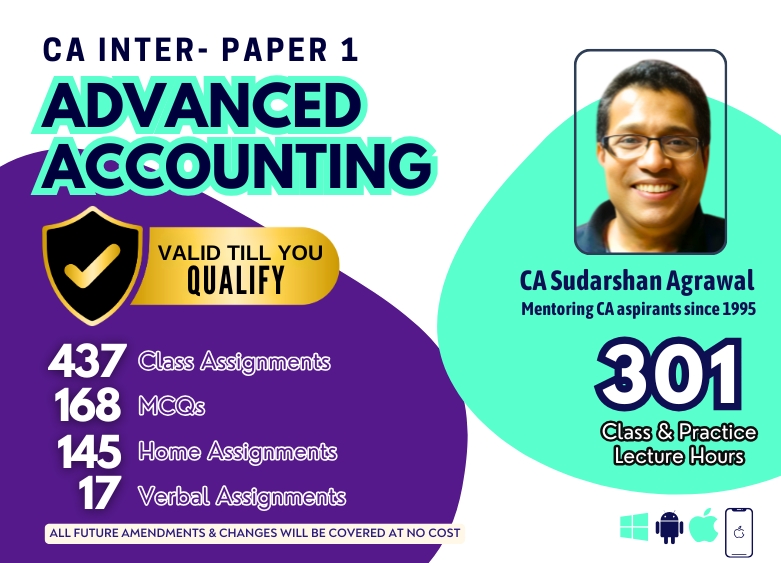 CA INTER- PAPER 1

ADVANCED ACCOUNTING

VALID TILL YOU QUALIFY

437 Class Assignments
168 MCQs
145 Home Assignments
17 Verbal Assignments

ALL FUTURE AMENDMENTS & CHANGES WILL BE COVERED AT NO COST

CA Sudarshan Agrawal
Mentoring CA aspirants since 1995

301
Class & Practice Lecture Hours